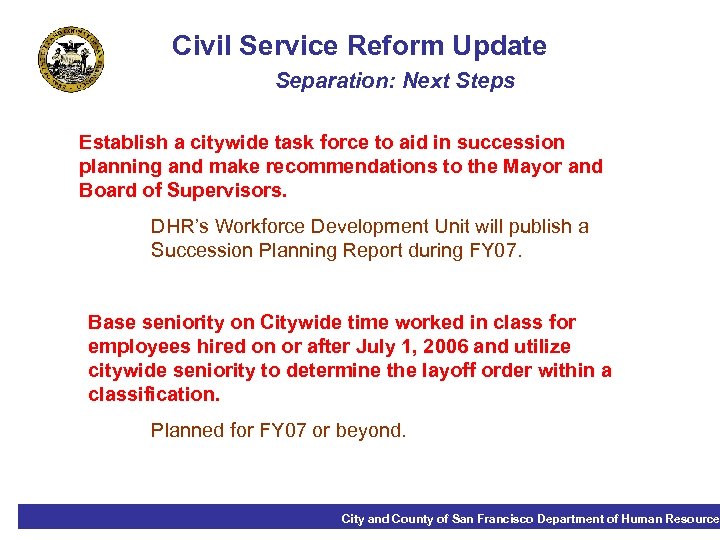 Civil Service Reform Update

Separation: Next Steps

Establish a citywide task force to aid in succession planning and make recommendations to the Mayor and Board of Supervisors.

DHR's Workforce Development Unit will publish a Succession Planning Report during FY07.

Base seniority on Citywide time worked in class for employees hired on or after July 1, 2006 and utilize citywide seniority to determine the layoff order within a classification.

Planned for FY07 or beyond.

City and County of San Francisco Department of Human Resource